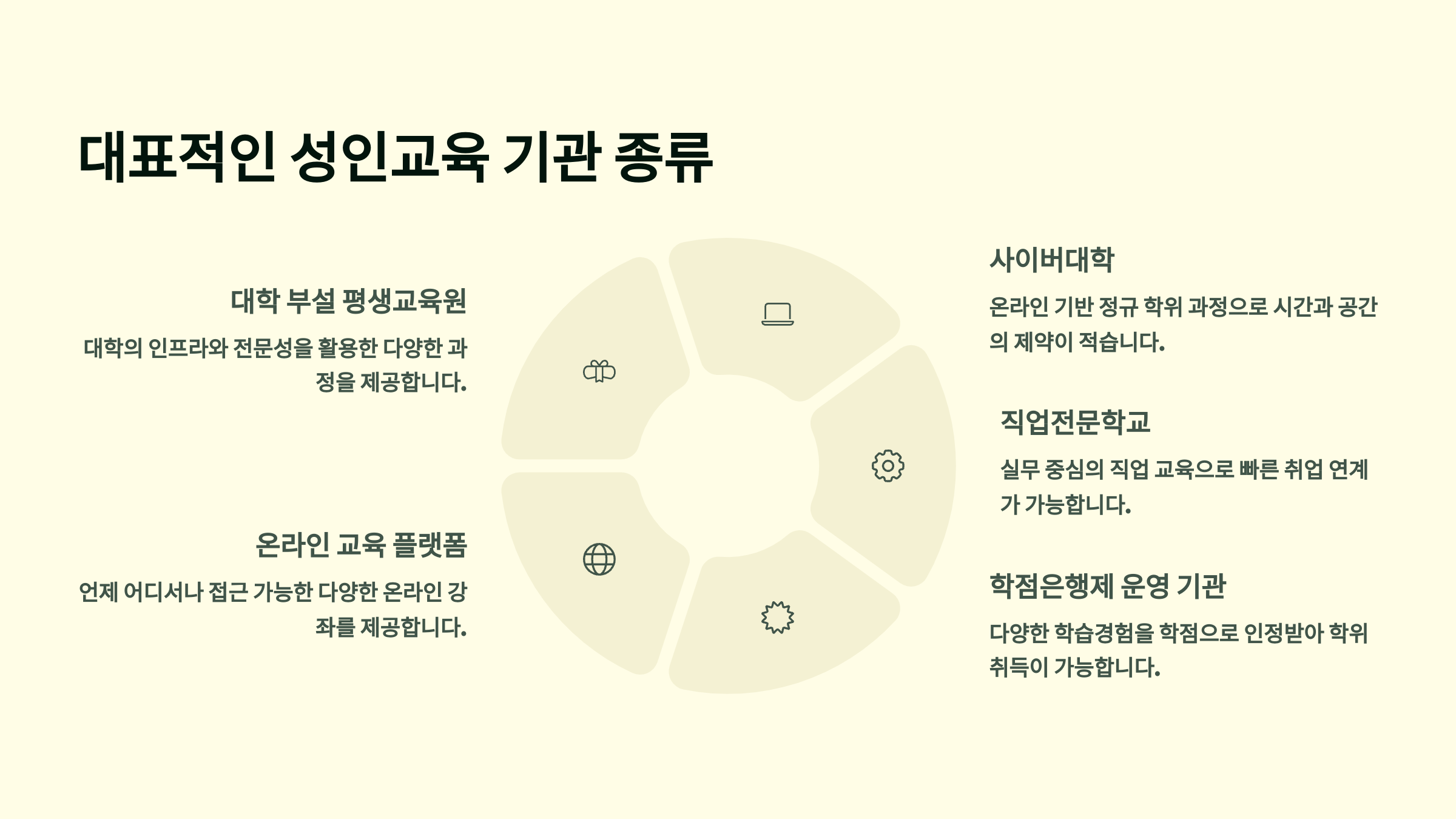 대표적인 성인교육 기관 종류

대학 부설 평생교육원

대학의 인프라와 전문성을 활용한 다양한 과정을 제공합니다.

온라인 교육 플랫폼

언제 어디서나 접근 가능한 다양한 온라인 강좌를 제공합니다.

사이버대학

온라인 기반 정규 학위 과정으로 시간과 공간의 제약이 적습니다.

직업전문학교

실무 중심의 직업 교육으로 빠른 취업 연계가 가능합니다.

학점은행제 운영 기관

다양한 학습경험을 학점으로 인정받아 학위 취득이 가능합니다.